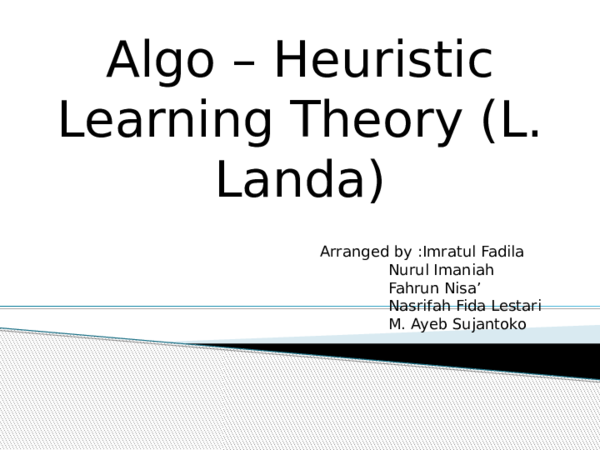 Algo – Heuristic Learning Theory (L. Landa)

Arranged by :Imratul Fadila
Nurul Imaniah
Fahrun Nisa’
Nasrifah Fida Lestari
M. Ayeb Sujantoko